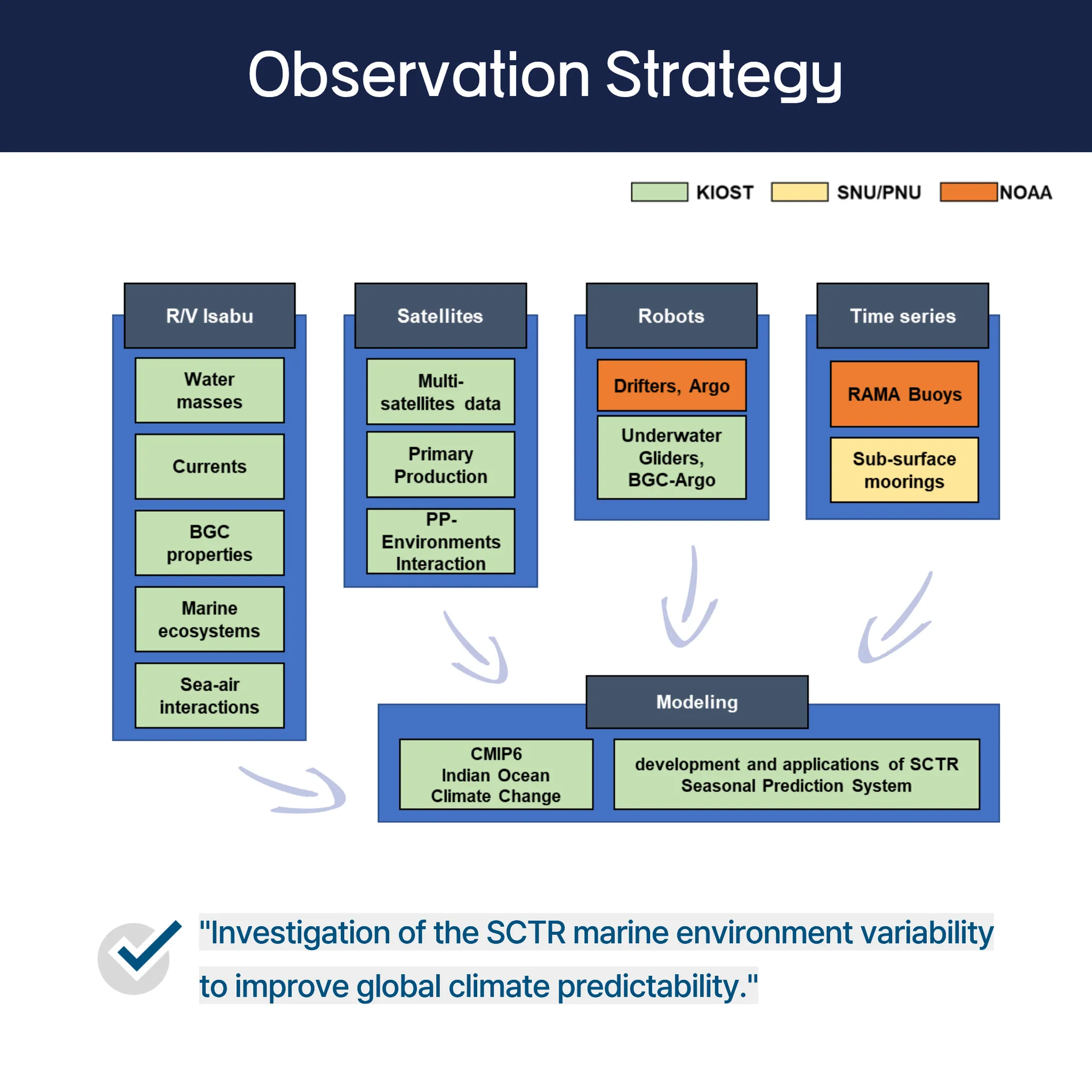 Observation Strategy

KIOST SNU/PNU NOAA

R/V Isabu

Water masses

Currents

BGC properties

Marine ecosystems

Sea-air interactions

Satellites

Multi-satellites data

Primary Production

PP-Environments Interaction

Robots

Drifters, Argo

Underwater Gliders, BGC-Argo

Time series

RAMA Buoys

Sub-surface moorings

Modeling

CMIP6 Indian Ocean Climate Change

development and applications of SCTR Seasonal Prediction System

"Investigation of the SCTR marine environment variability to improve global climate predictability."